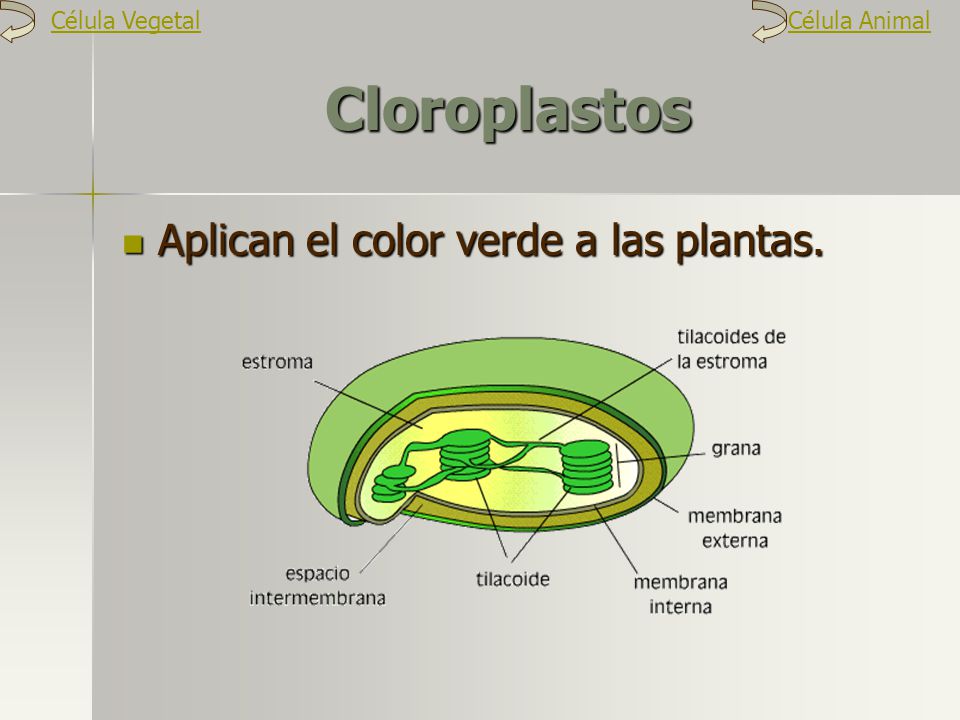 Célula Vegetal

Célula Animal

Cloroplastos

Aplican el color verde a las plantas.

estroma

tilacoides de la estroma

grana

membrana externa

membrana interna

tilacoide

espacio intermembrana